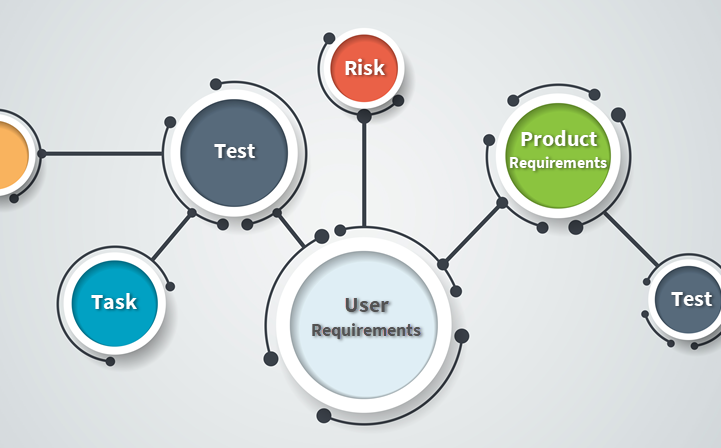 Risk

Test

Product Requirements

Task

User Requirements

Test